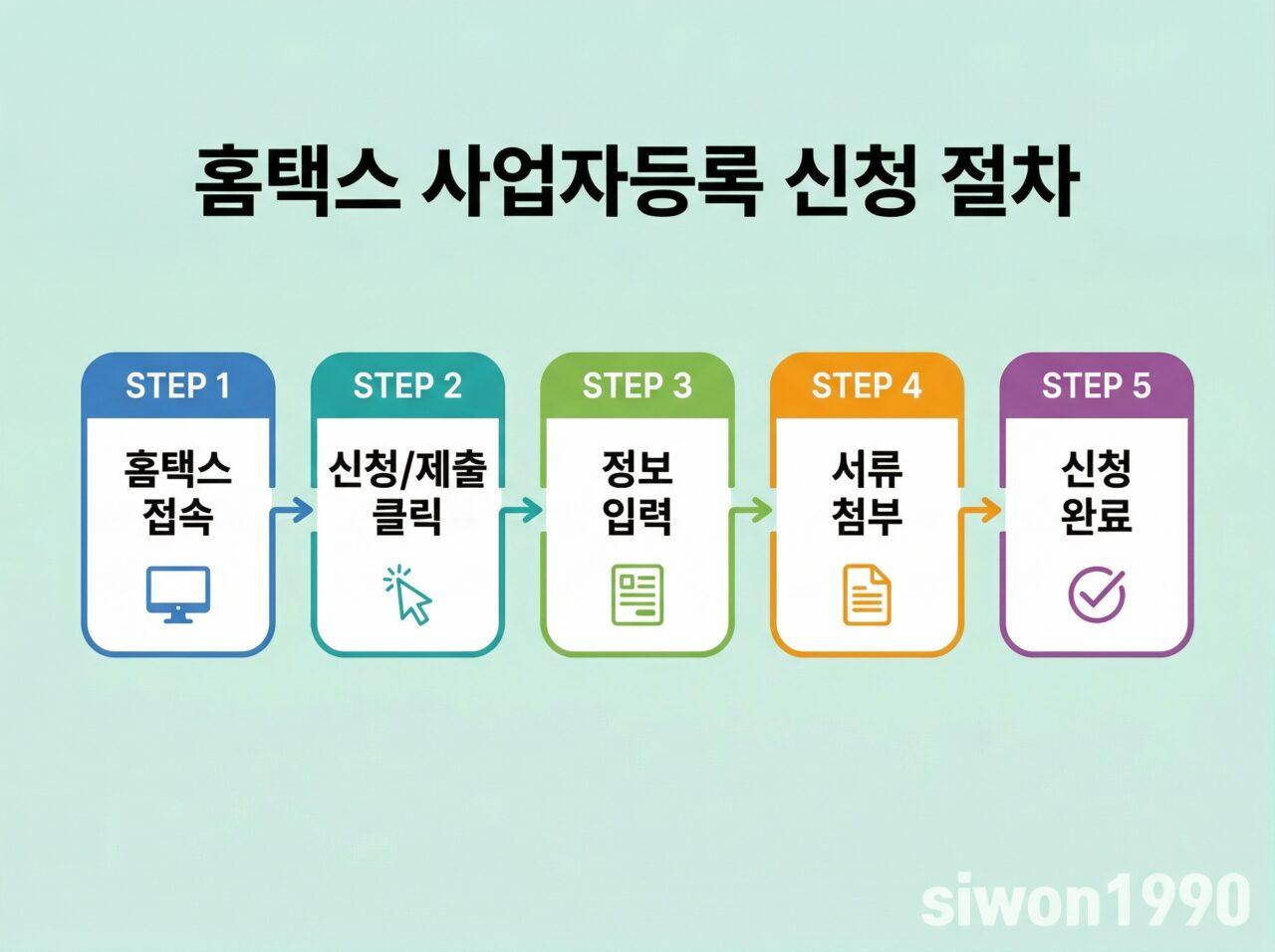 홈택스 사업자등록 신청 절차

STEP 1
홈택스 접속

STEP 2
신청/제출 클릭

STEP 3
정보 입력

STEP 4
서류 첨부

STEP 5
신청 완료

siwon1990